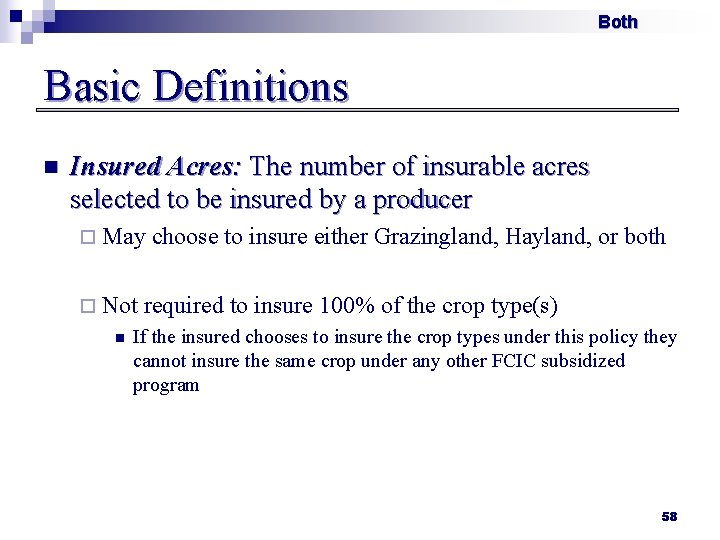 Both

Basic Definitions

Insured Acres: The number of insurable acres selected to be insured by a producer

May choose to insure either Grazingland, Hayland, or both

Not required to insure 100% of the crop type(s)

If the insured chooses to insure the crop types under this policy they cannot insure the same crop under any other FCIC subsidized program

58